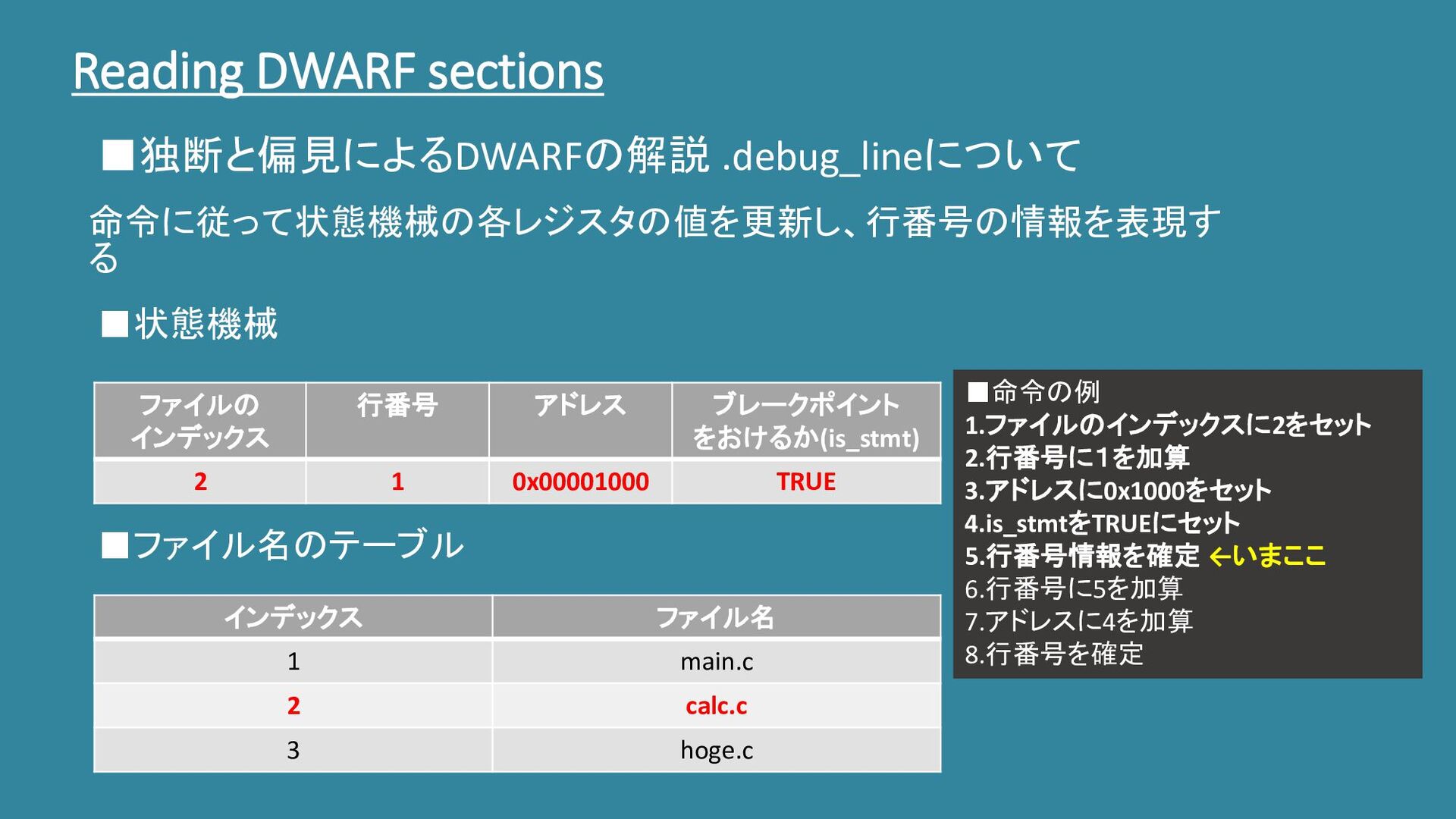 Reading DWARF sections

■独断と偏見によるDWARFの解説 .debug_lineについて

命令に従って状態機械の各レジスタの値を更新し、行番号の情報を表現する

■状態機械

| ファイルのインデックス | 行番号 | アドレス | ブレークポイントをおけるか(is_stmt) |
|---|---|---|---|
| 2 | 1 | 0x00001000 | TRUE |

■ファイル名のテーブル

| インデックス | ファイル名 |
|---|---|
| 1 | main.c |
| 2 | calc.c |
| 3 | hoge.c |

■命令の例
1.ファイルのインデックスに2をセット
2.行番号に1を加算
3.アドレスに0x1000をセット
4.is_stmtをTRUEにセット
5.行番号情報を確定 ←いまここ
6.行番号に5を加算
7.アドレスに4を加算
8.行番号を確定